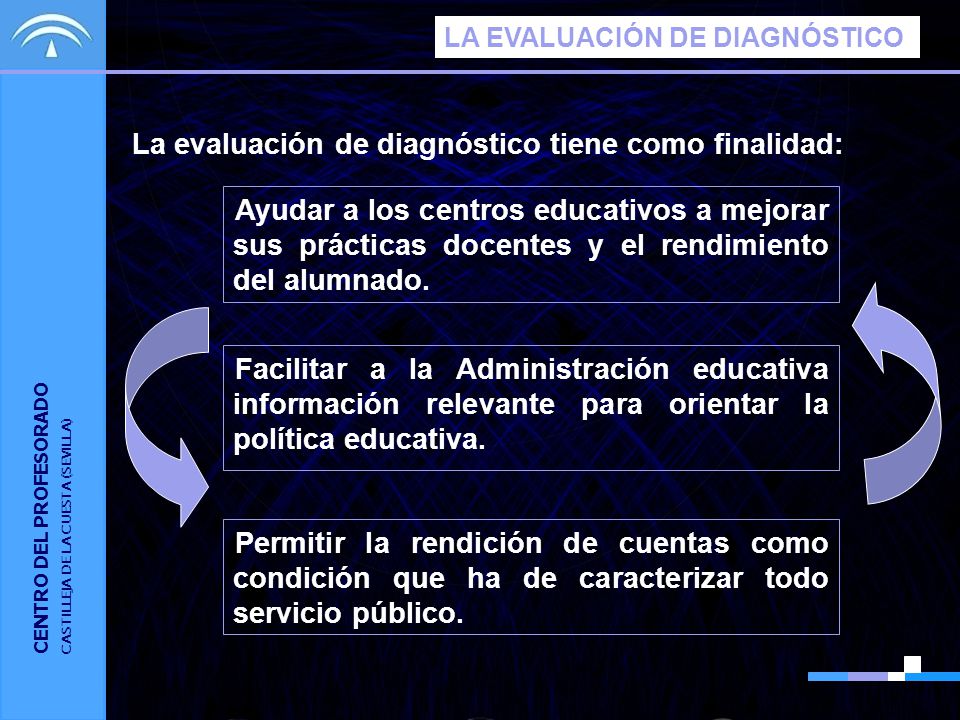 LA EVALUACIÓN DE DIAGNÓSTICO

La evaluación de diagnóstico tiene como finalidad:

Ayudar a los centros educativos a mejorar sus prácticas docentes y el rendimiento del alumnado.

Facilitar a la Administración educativa información relevante para orientar la política educativa.

Permitir la rendición de cuentas como condición que ha de caracterizar todo servicio público.

CENTRO DEL PROFESORADO
CASTILLEJA DE LA CUESTA (SEVILLA)